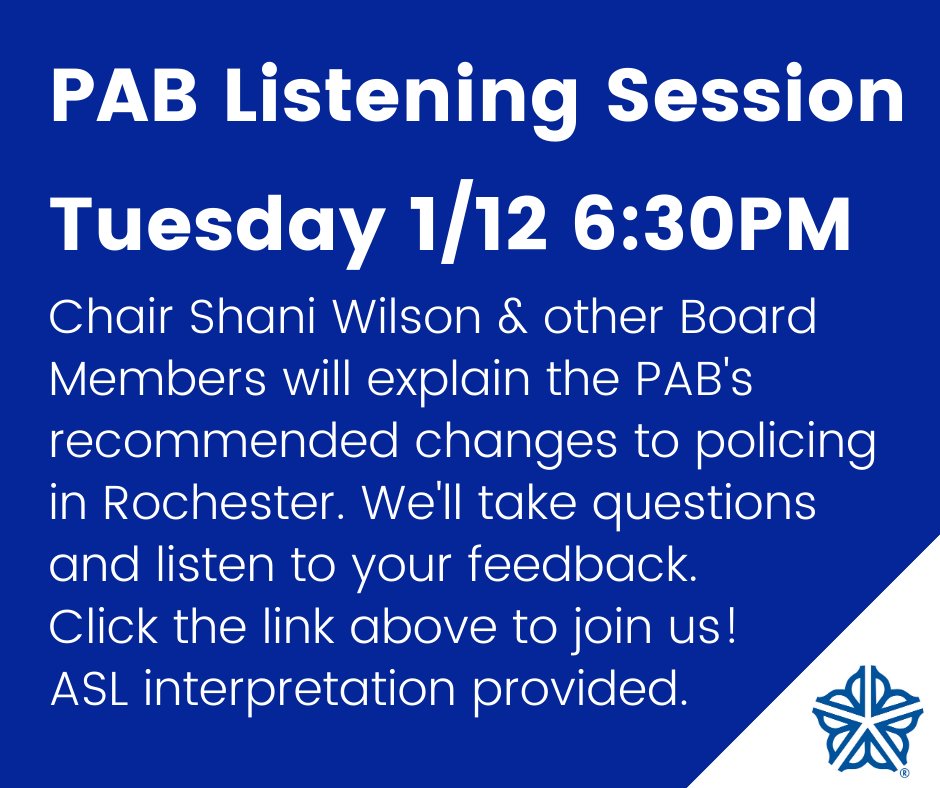 PAB Listening Session

Tuesday 1/12 6:30PM

Chair Shani Wilson & other Board Members will explain the PAB's recommended changes to policing in Rochester. We'll take questions and listen to your feedback.
Click the link above to join us!
ASL interpretation provided.

®